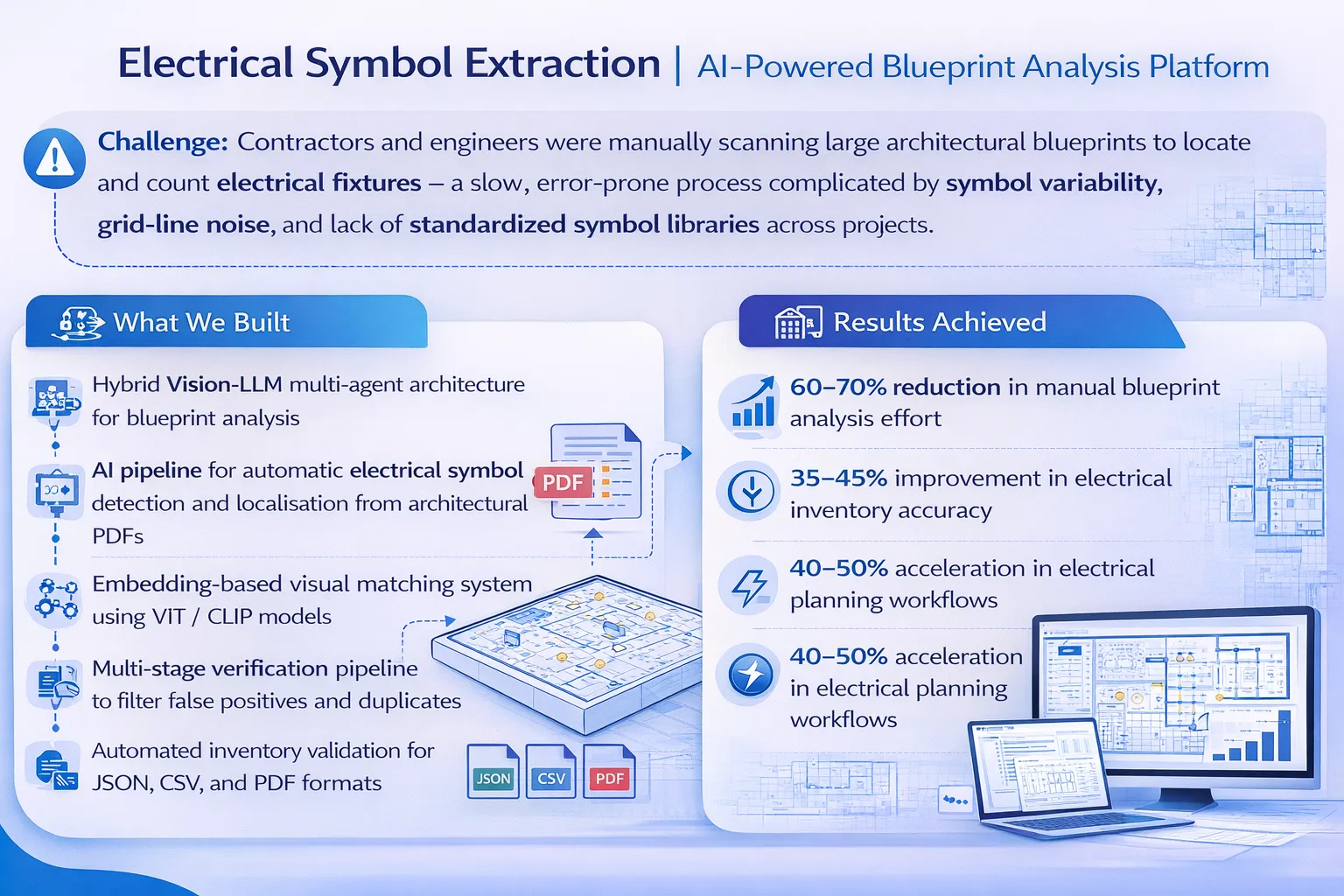 Electrical Symbol Extraction | AI-Powered Blueprint Analysis Platform

Challenge: Contractors and engineers were manually scanning large architectural blueprints to locate and count electrical fixtures – a slow, error-prone process complicated by symbol variability, grid-line noise, and lack of standardized symbol libraries across projects.

What We Built

Hybrid Vision-LLM multi-agent architecture for blueprint analysis

AI pipeline for automatic electrical symbol detection and localisation from architectural PDFs

PDF

Embedding-based visual matching system using VIT / CLIP models

Multi-stage verification pipeline to filter false positives and duplicates

Automated inventory validation for JSON, CSV, and PDF formats

JSON CSV PDF

Results Achieved

60–70% reduction in manual blueprint analysis effort

35–45% improvement in electrical inventory accuracy

40–50% acceleration in electrical planning workflows

40–50% acceleration in electrical planning workflows